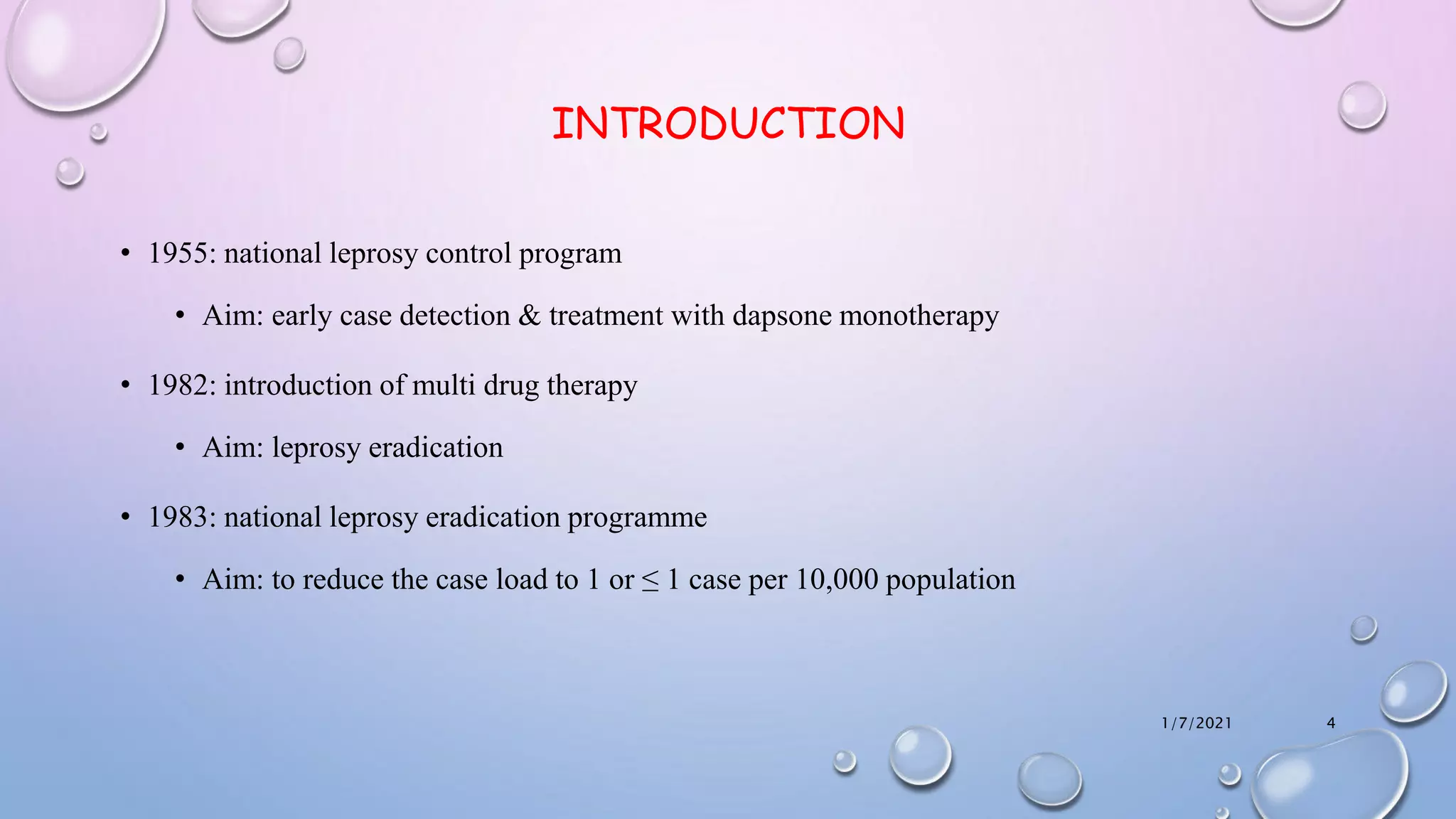 INTRODUCTION

• 1955: national leprosy control program

• Aim: early case detection & treatment with dapsone monotherapy

• 1982: introduction of multi drug therapy

• Aim: leprosy eradication

• 1983: national leprosy eradication programme

• Aim: to reduce the case load to 1 or $\leq$ 1 case per 10,000 population

1/7/2021

4